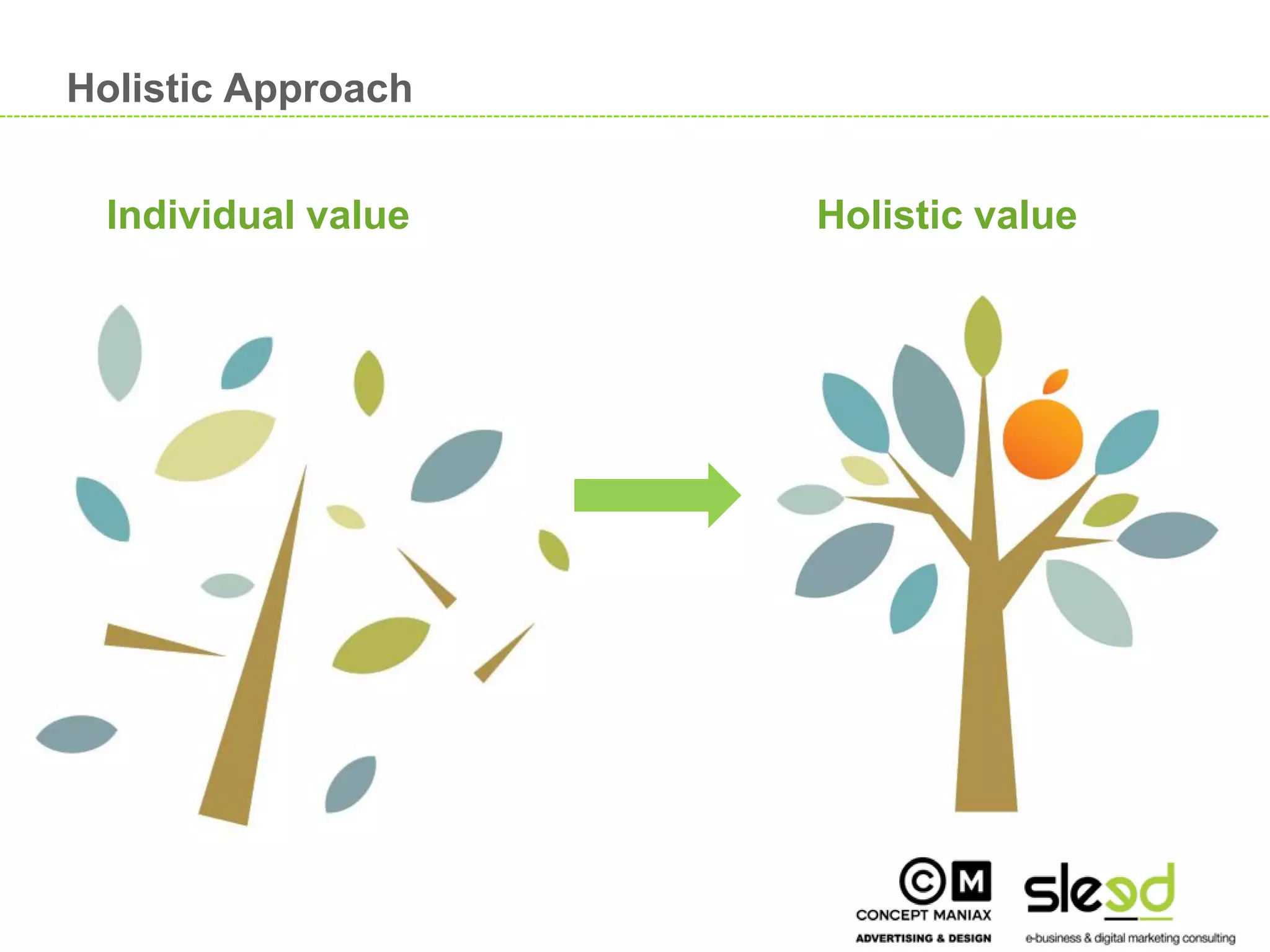 Holistic Approach

Individual value

Holistic value

CM
CONCEPT MANIAX
ADVERTISING & DESIGN

sleed
e-business & digital marketing consulting